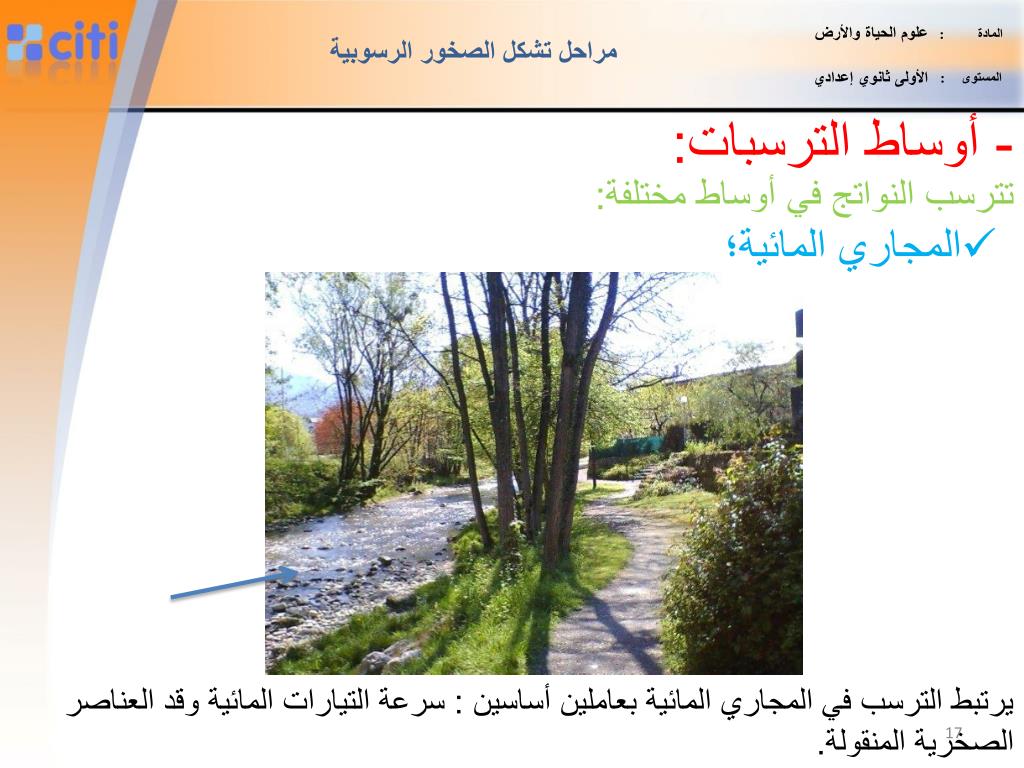 citi

مراحل تشكل الصخور الرسوبية

المادة : علوم الحياة والأرض

المستوى : الأولى ثانوي إعدادي

- أوساط الترسبات:

تترسب النواتج في أوساط مختلفة:

✓المجاري المائية؛

يرتبط الترسب في المجاري المائية بعاملين أساسين : سرعة التيارات المائية وقد العناصر الصخرية المنقولة.

17